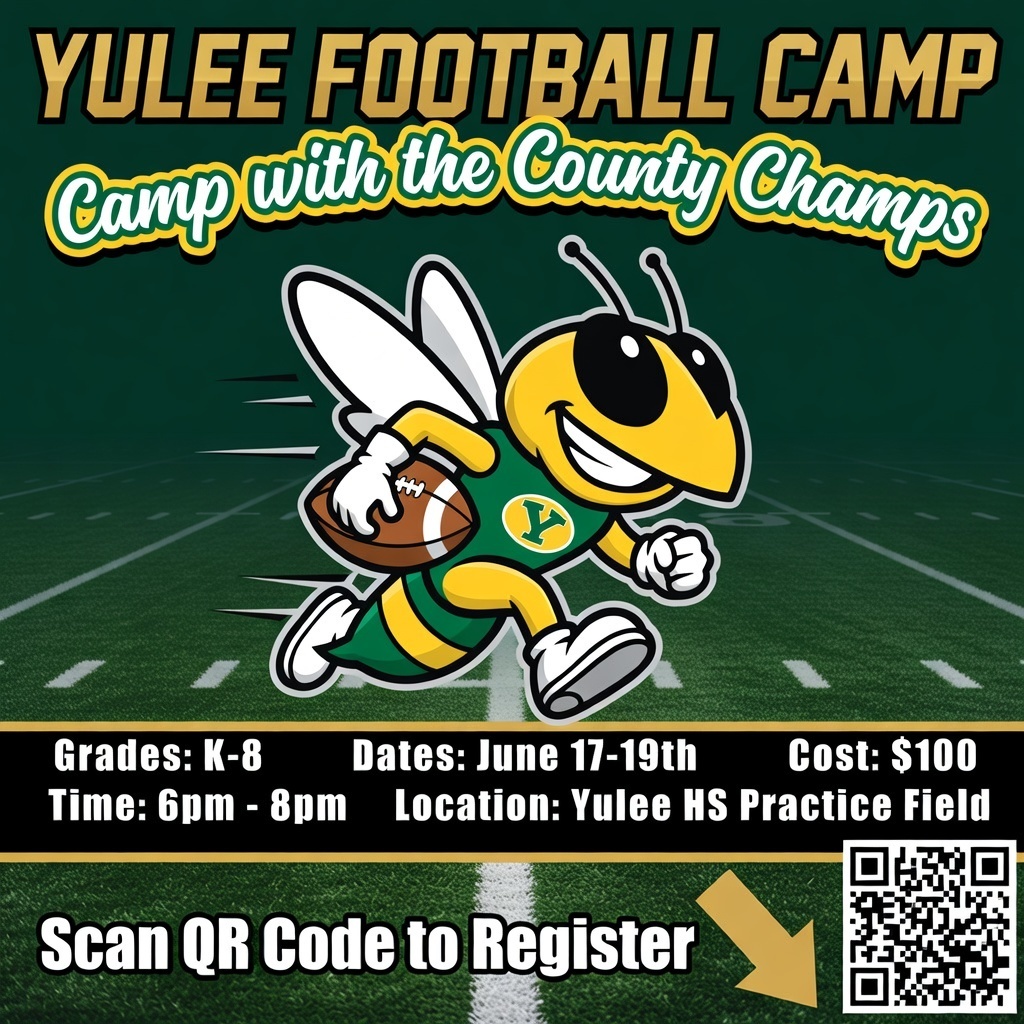 YULEE FOOTBALL CAMP
Camp with the County Champs

Y

Grades: K-8 Dates: June 17-19th Cost: $100
Time: 6pm - 8pm Location: Yulee HS Practice Field

Scan QR Code to Register